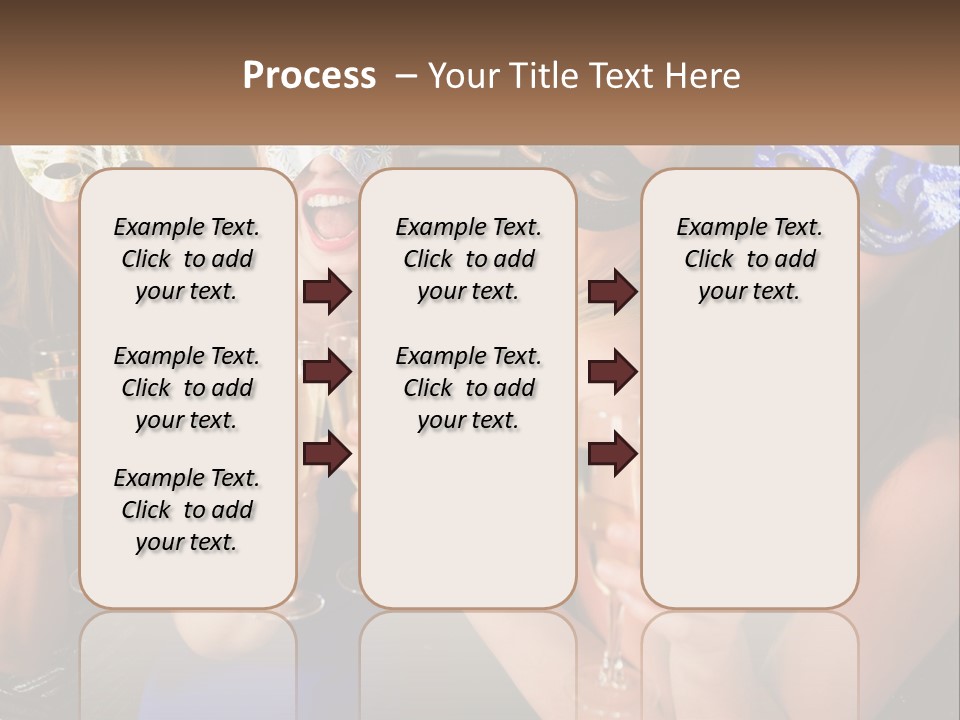 Process – Your Title Text Here

Example Text. Click to add your text.

Example Text. Click to add your text.

Example Text. Click to add your text.

Example Text. Click to add your text.

Example Text. Click to add your text.

Example Text. Click to add your text.